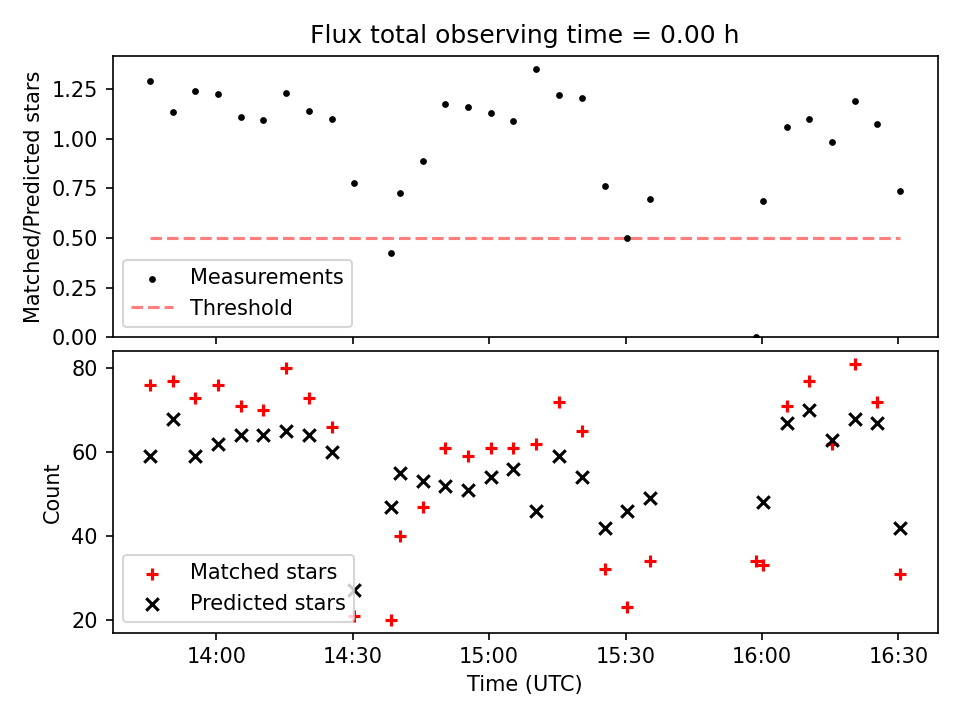 Flux total observing time = 0.00 h

Matched/Predicted stars

1.25
1.00
0.75
0.50
0.25
0.00

Measurements
Threshold

Count

80
60
40
20

Matched stars
Predicted stars

14:00
14:30
15:00
15:30
16:00
16:30

Time (UTC)